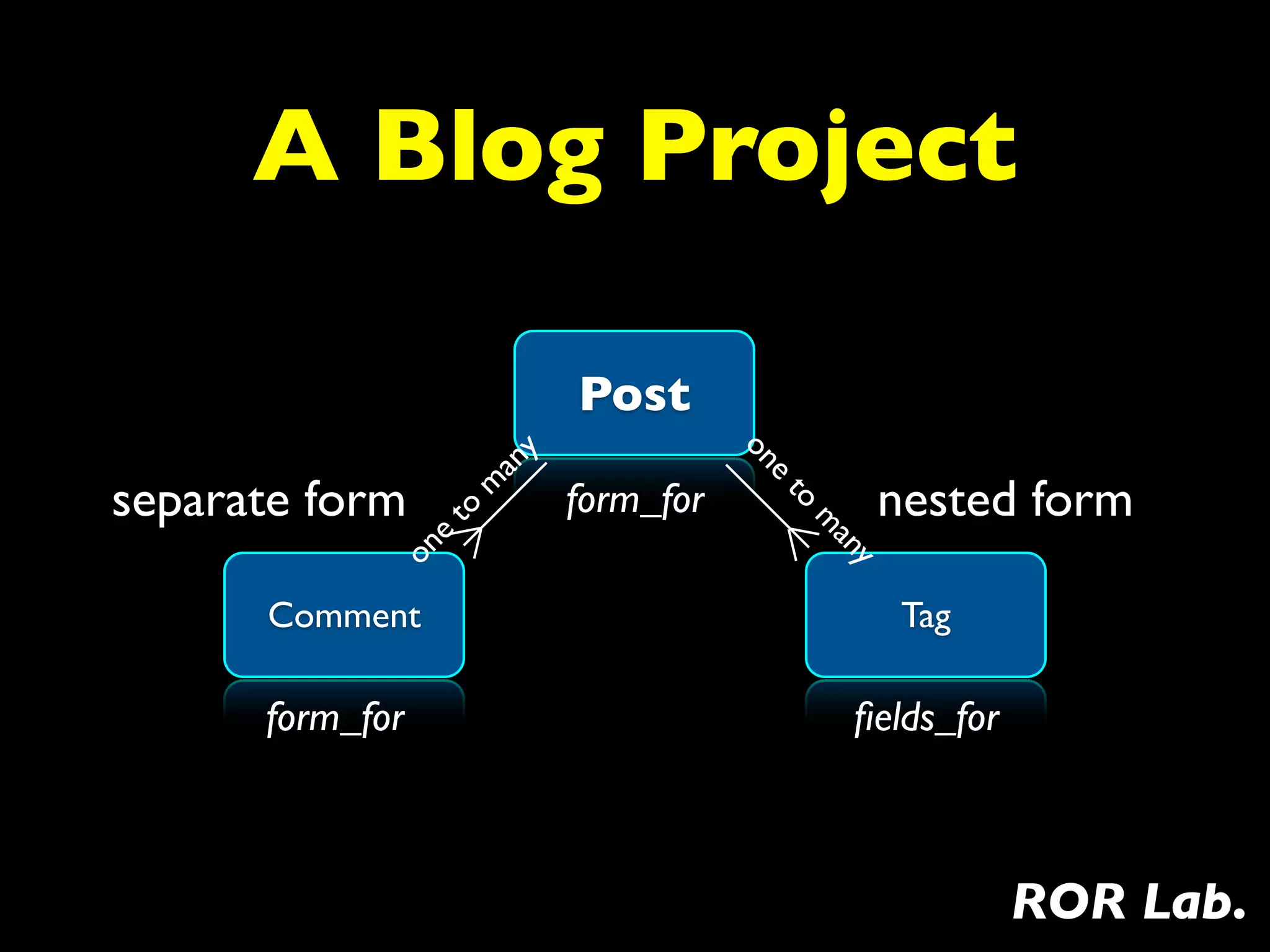 A Blog Project

Post

form_for

separate form

one to many

one to many

nested form

Comment

form_for

Tag

fields_for

ROR Lab.